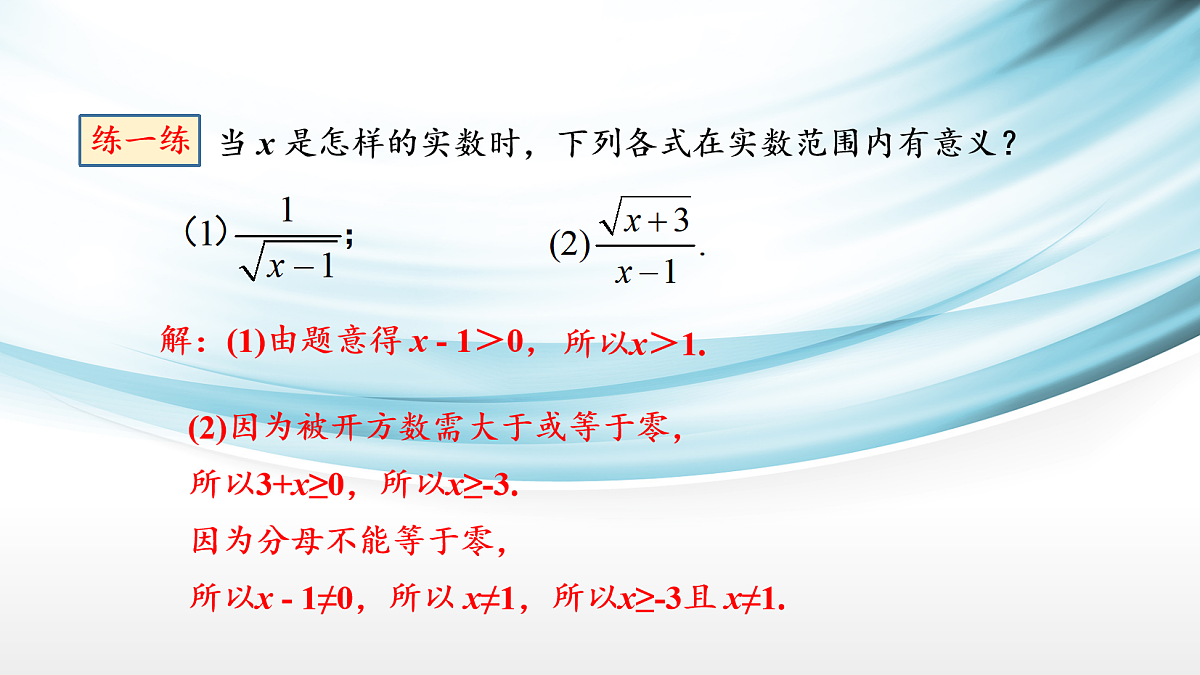 练一练 当 $x$ 是怎样的实数时，下列各式在实数范围内有意义？

(1) $\frac{1}{\sqrt{x-1}}$；

(2) $\frac{\sqrt{x+3}}{x-1}$.

解：(1)由题意得 $x-1>0$，所以$x>1$.

(2)因为被开方数需大于或等于零，

所以$3+x\geq0$，所以$x\geq-3$.

因为分母不能等于零，

所以$x-1\neq0$，所以 $x\neq1$，所以$x\geq-3$且 $x\neq1$.